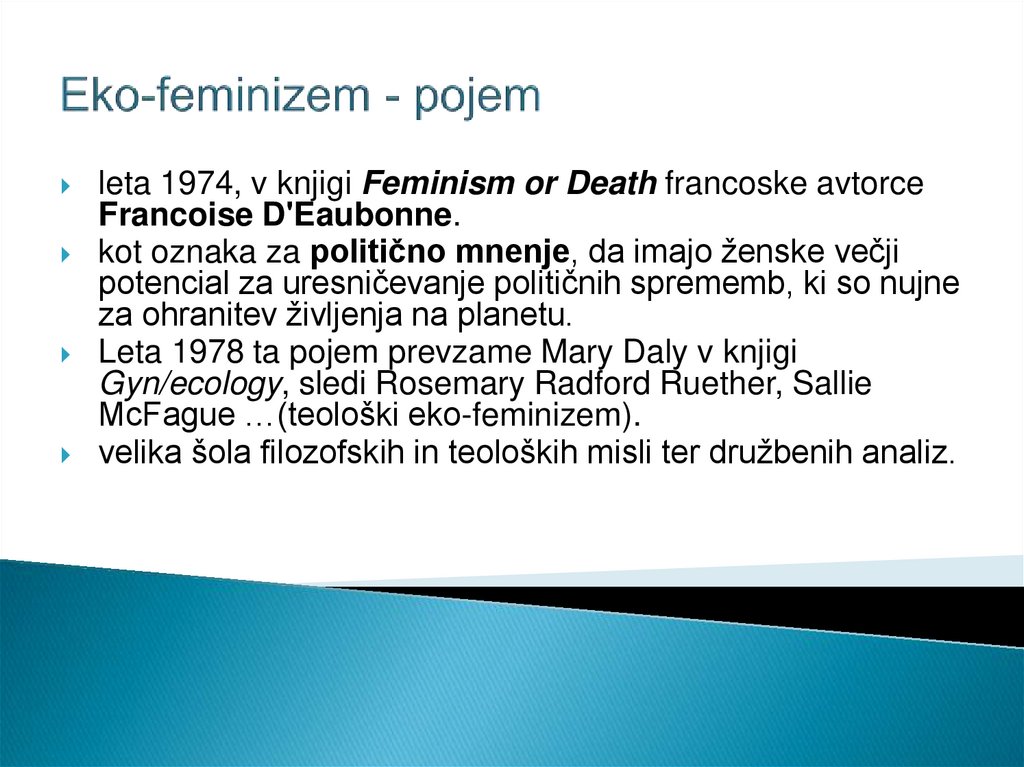 Eko-feminizem - pojem

leta 1974, v knjigi Feminism or Death francoske avtorce Francoise D'Eaubonne.

kot oznaka za politično mnenje, da imajo ženske večji potencial za uresničevanje političnih sprememb, ki so nujne za ohranitev življenja na planetu.

Leta 1978 ta pojem prevzame Mary Daly v knjigi Gyn/ecology, sledi Rosemary Radford Ruether, Sallie McFague …(teološki eko-feminizem).

velika šola filozofskih in teoloških misli ter družbenih analiz.